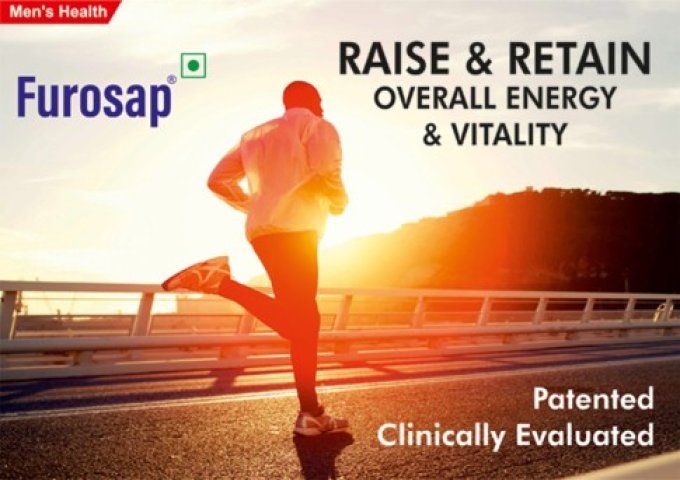 Men's Health

Furosap®

RAISE & RETAIN
OVERALL ENERGY
& VITALITY

Patented
Clinically Evaluated